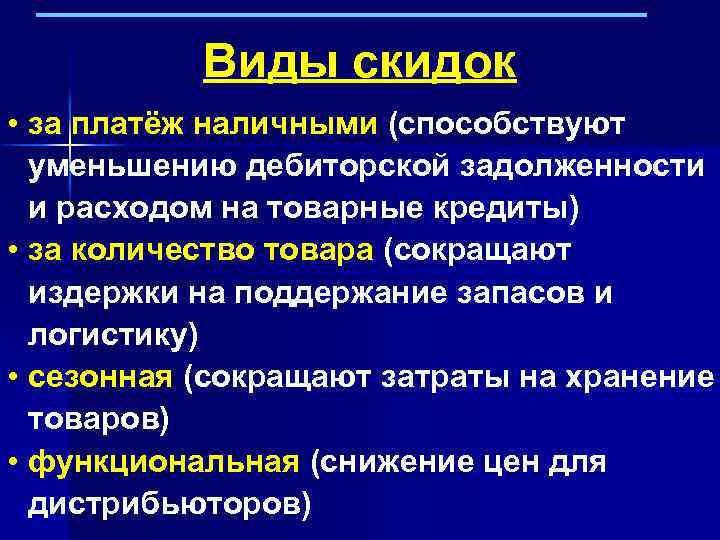 Виды скидок

• за платёж наличными (способствуют уменьшению дебиторской задолженности и расходом на товарные кредиты)
• за количество товара (сокращают издержки на поддержание запасов и логистику)
• сезонная (сокращают затраты на хранение товаров)
• функциональная (снижение цен для дистрибьюторов)